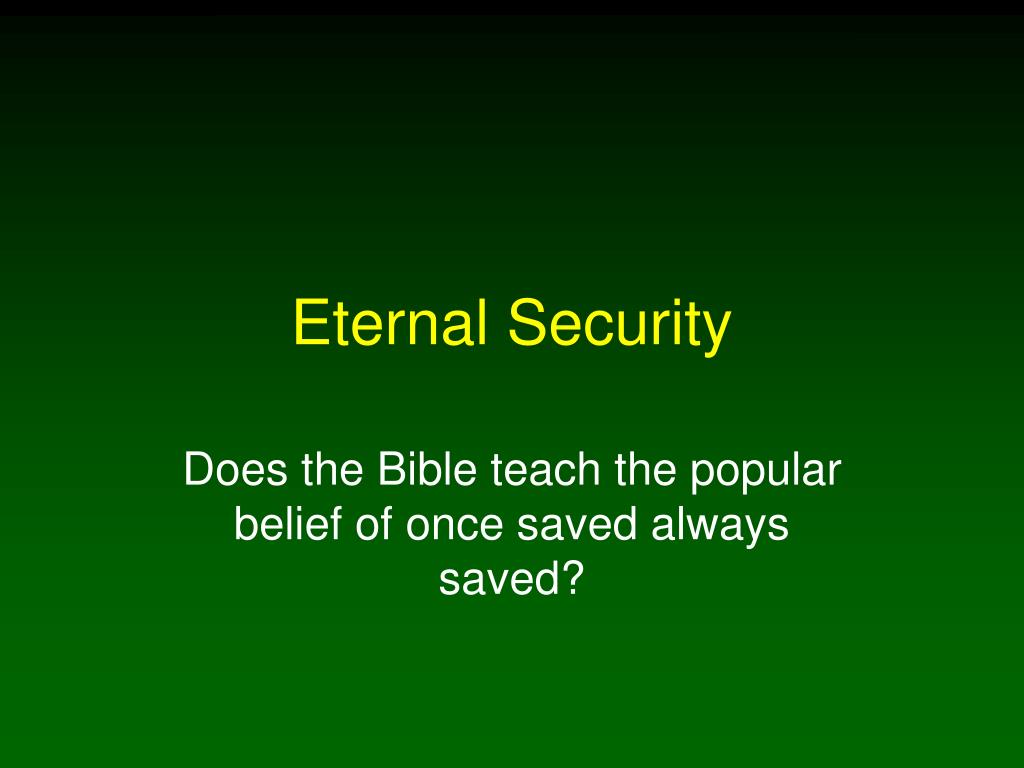 Eternal Security

Does the Bible teach the popular belief of once saved always saved?